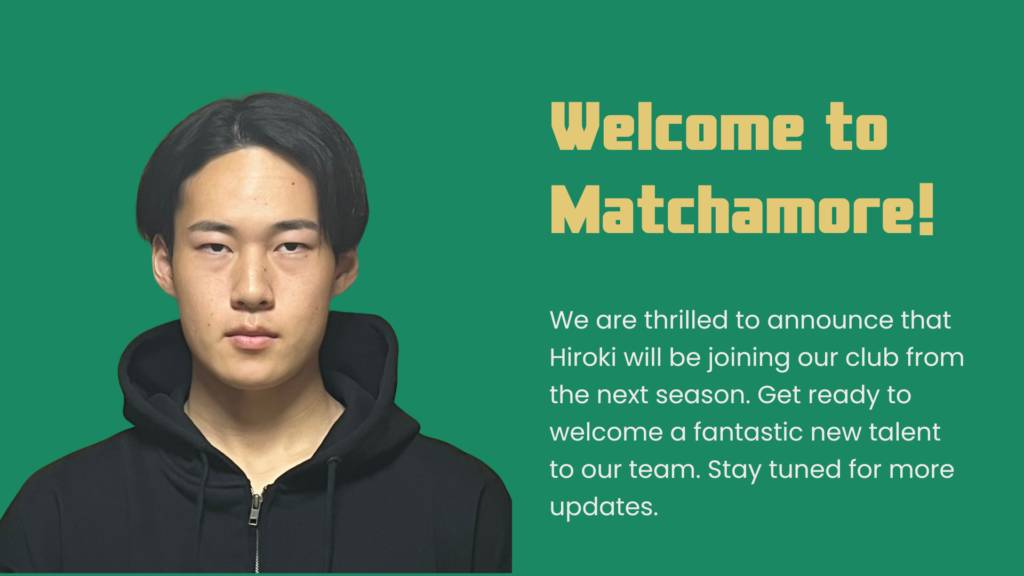 Welcome to Matchamore!

We are thrilled to announce that Hiroki will be joining our club from the next season. Get ready to welcome a fantastic new talent to our team. Stay tuned for more updates.